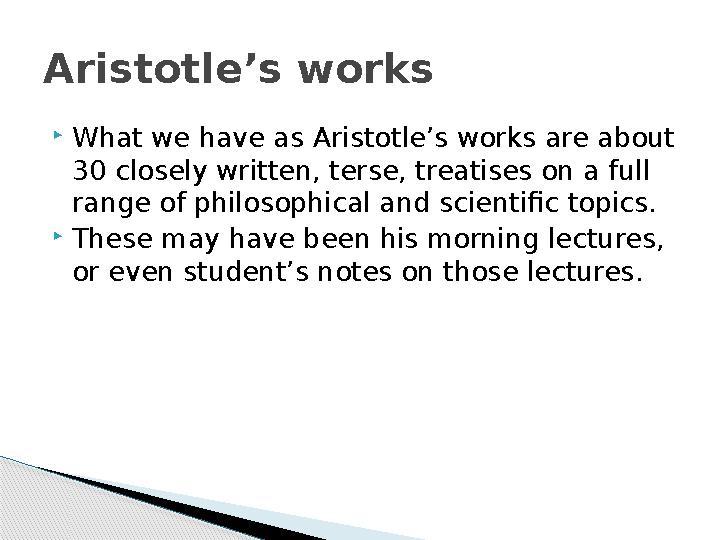 Aristotle’s works

What we have as Aristotle’s works are about 30 closely written, terse, treatises on a full range of philosophical and scientific topics.

These may have been his morning lectures, or even student’s notes on those lectures.